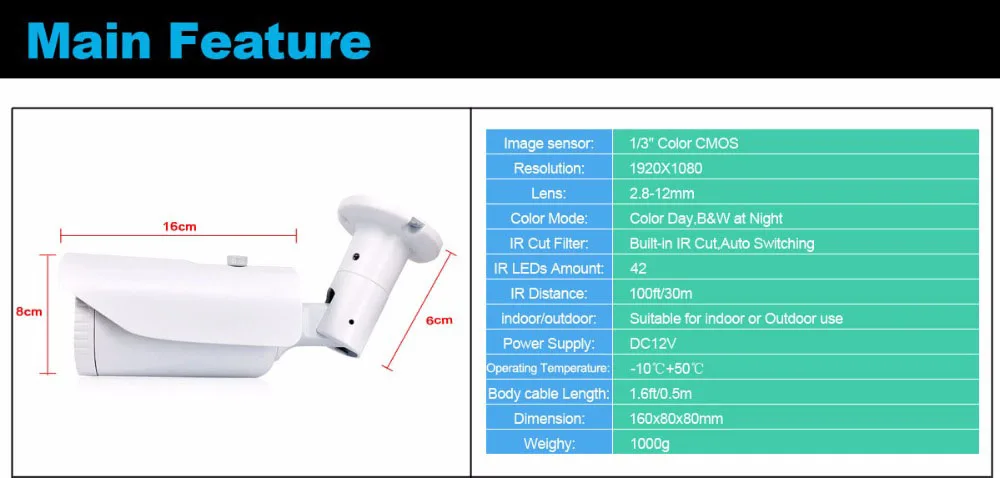 Main Feature

16cm

8cm

6cm

| Image sensor: | 1/3" Color CMOS |
|---|---|
| Resolution: | 1920X1080 |
| Lens: | 2.8-12mm |
| Color Mode: | Color Day,B&W at Night |
| IR Cut Filter: | Built-in IR Cut,Auto Switching |
| IR LEDs Amount: | 42 |
| IR Distance: | 100ft/30m |
| indoor/outdoor: | Suitable for indoor or Outdoor use |
| Power Supply: | DC12V |
| Operating Temperature: | -10℃+50℃ |
| Body cable Length: | 1.6ft/0.5m |
| Dimension: | 160x80x80mm |
| Weighy: | 1000g |